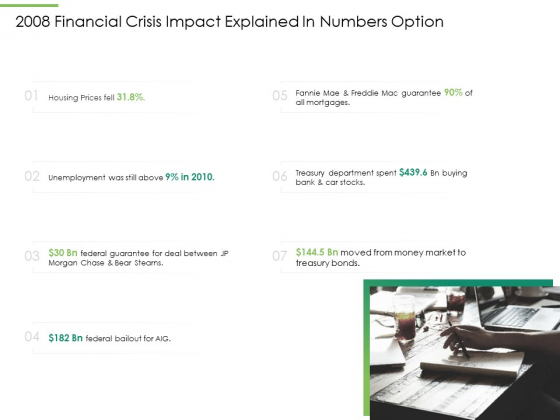 2008 Financial Crisis Impact Explained In Numbers Option

01 Housing Prices fell 31.8%.

02 Unemployment was still above 9% in 2010.

03 $30 Bn federal guarantee for deal between JP Morgan Chase & Bear Stearns.

04 $182 Bn federal bailout for AIG.

05 Fannie Mae & Freddie Mac guarantee 90% of all mortgages.

06 Treasury department spent $439.6 Bn buying bank & car stocks.

07 $144.5 Bn moved from money market to treasury bonds.